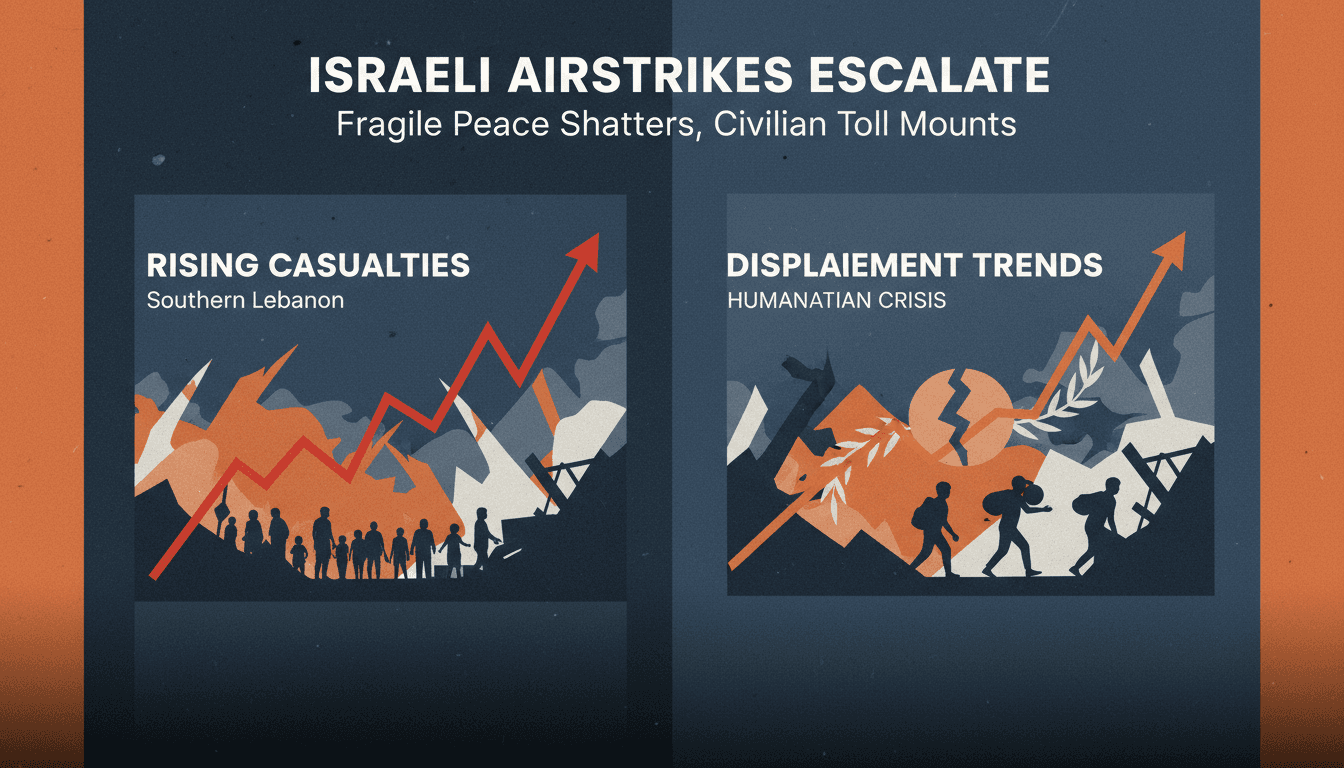 ISRAELI AIRSTRIKES ESCALATE
Fragile Peace Shatters, Civilian Toll Mounts

RISING CASUALTIES
Southern Lebanon

DISPLAIEMENT TRENDS
HUMANATIAN CRISIS